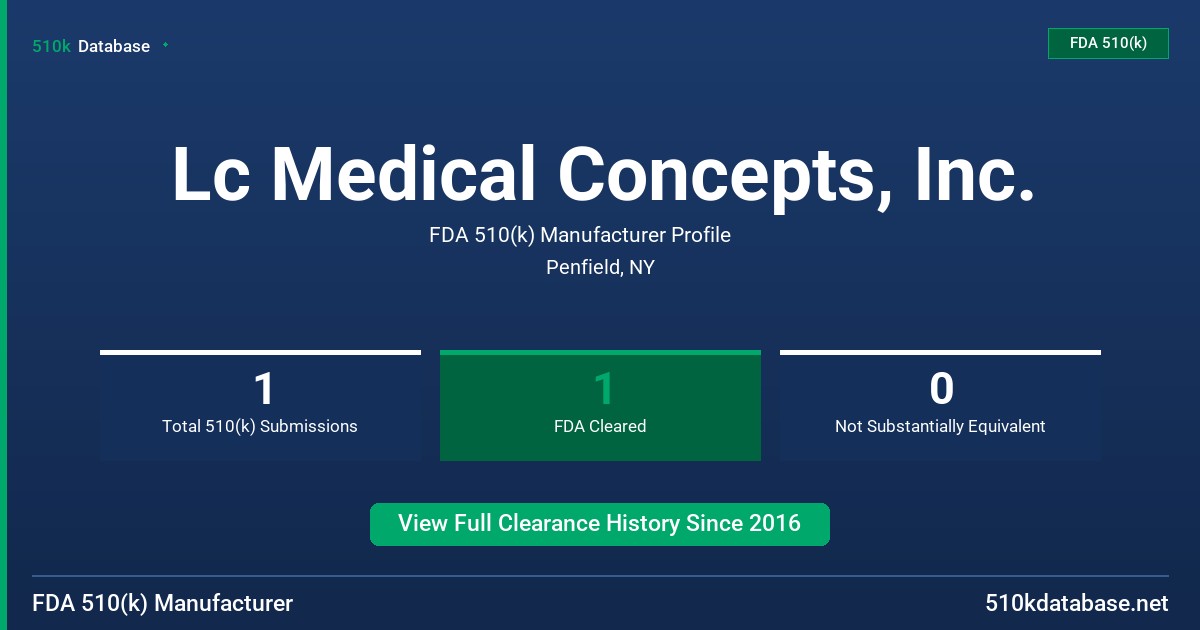 510k Database

FDA 510(k)

Lc Medical Concepts, Inc.

FDA 510(k) Manufacturer Profile

Penfield, NY

1
Total 510(k) Submissions

1
FDA Cleared

0
Not Substantially Equivalent

View Full Clearance History Since 2016

FDA 510(k) Manufacturer

510kdatabase.net